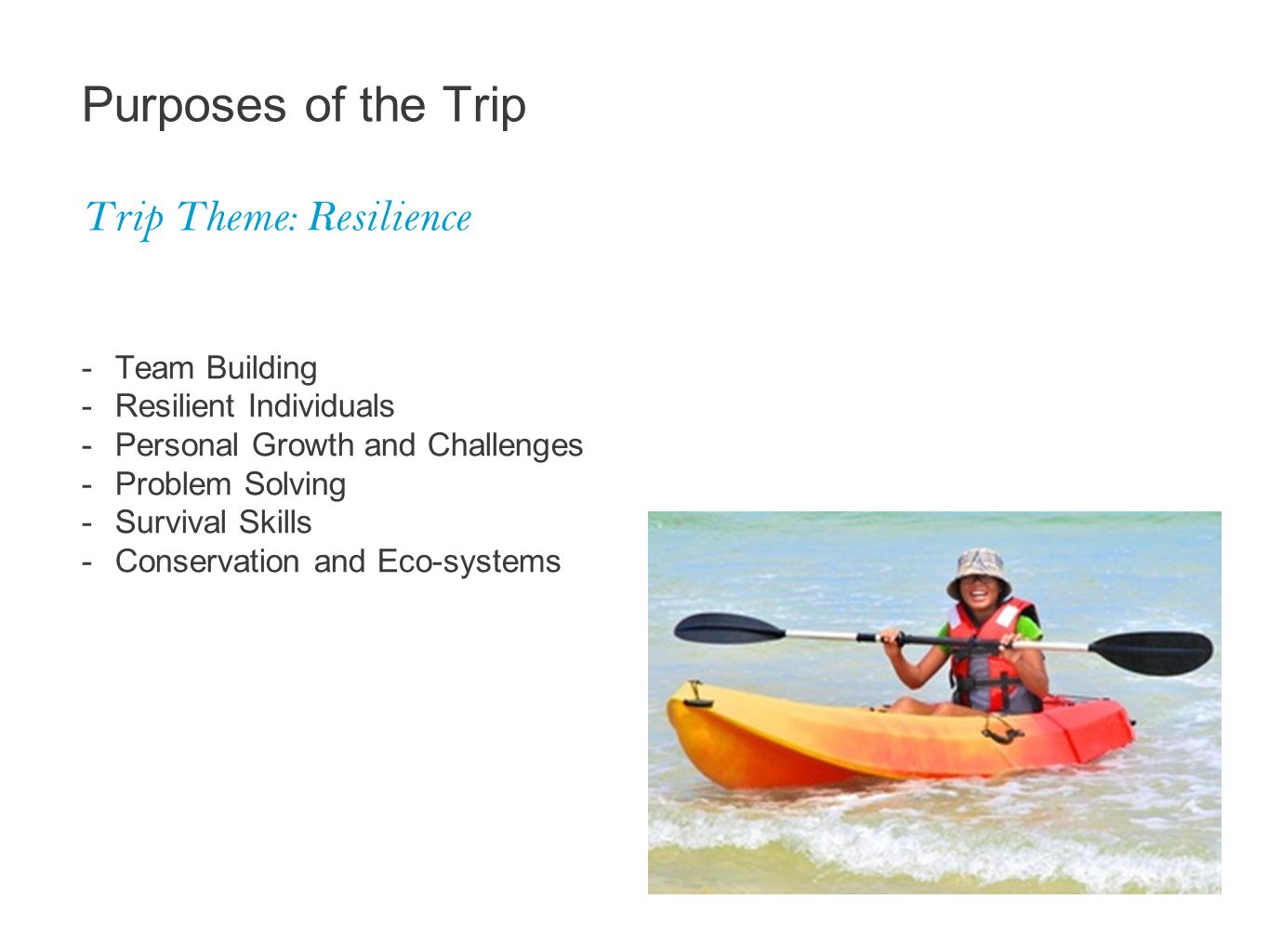 Purposes of the Trip

Trip Theme: Resilience

- Team Building
- Resilient Individuals
- Personal Growth and Challenges
- Problem Solving
- Survival Skills
- Conservation and Eco-systems